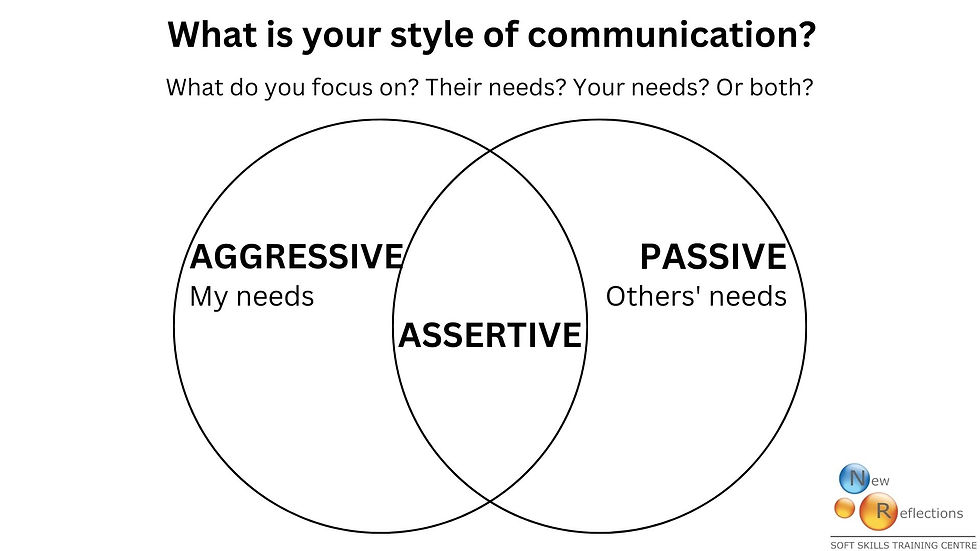 What is your style of communication?

What do you focus on? Their needs? Your needs? Or both?

AGGRESSIVE
My needs

ASSERTIVE

PASSIVE
Others' needs

New
Reflections
SOFT SKILLS TRAINING CENTRE